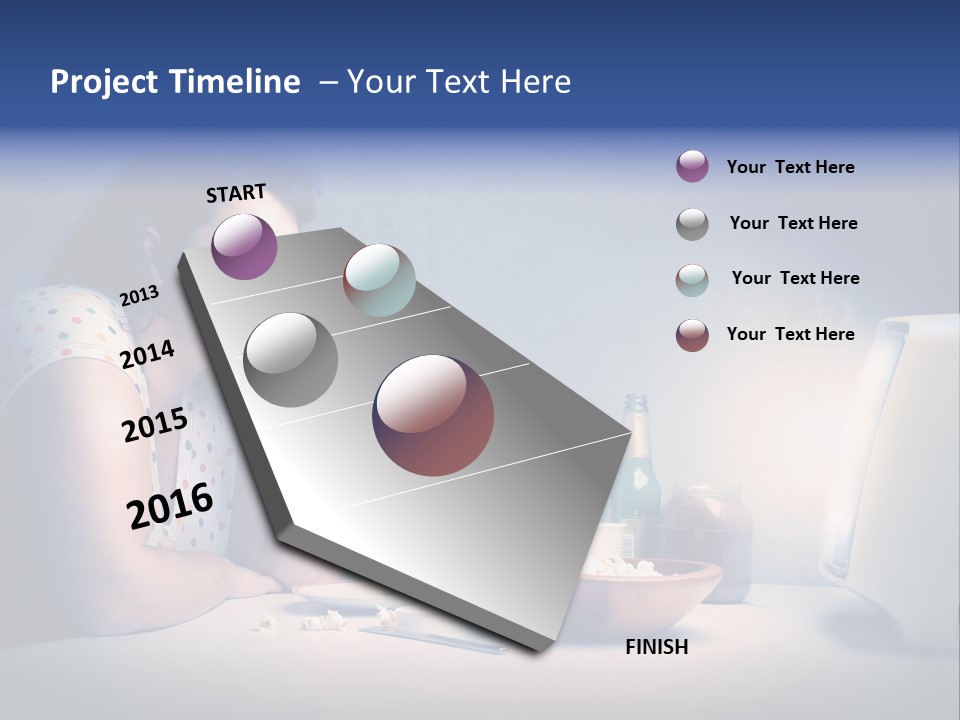 Project Timeline – Your Text Here

START

2013

2014

2015

2016

FINISH

Your Text Here

Your Text Here

Your Text Here

Your Text Here